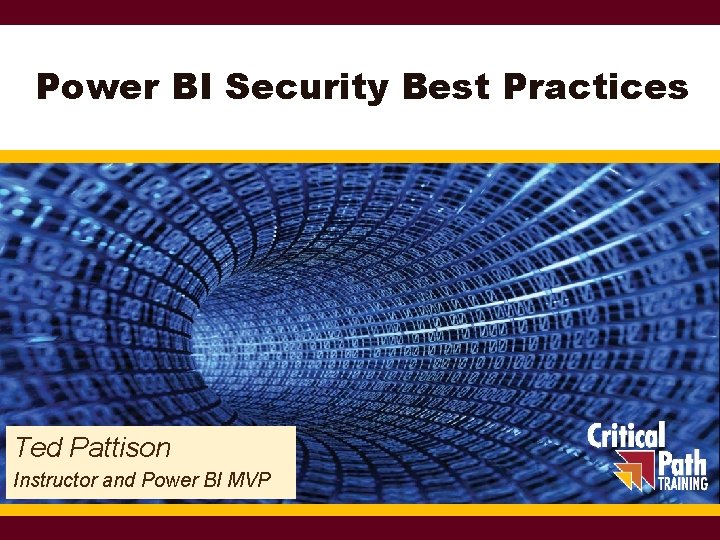 Power BI Security Best Practices

Ted Pattison
Instructor and Power BI MVP

Critical Path TRAINING